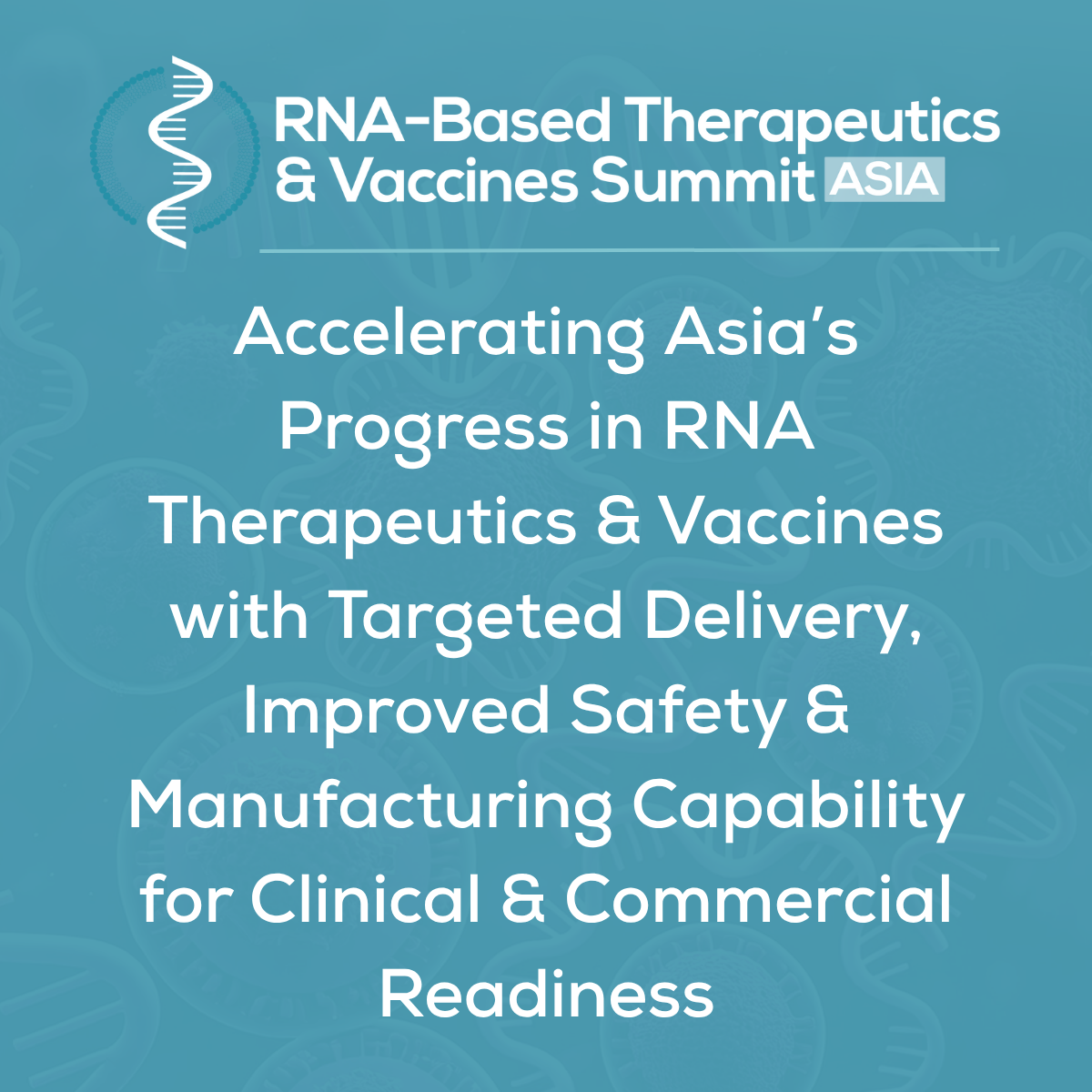 RNA-Based Therapeutics & Vaccines Summit ASIA

Accelerating Asia's Progress in RNA Therapeutics & Vaccines with Targeted Delivery, Improved Safety & Manufacturing Capability for Clinical & Commercial Readiness